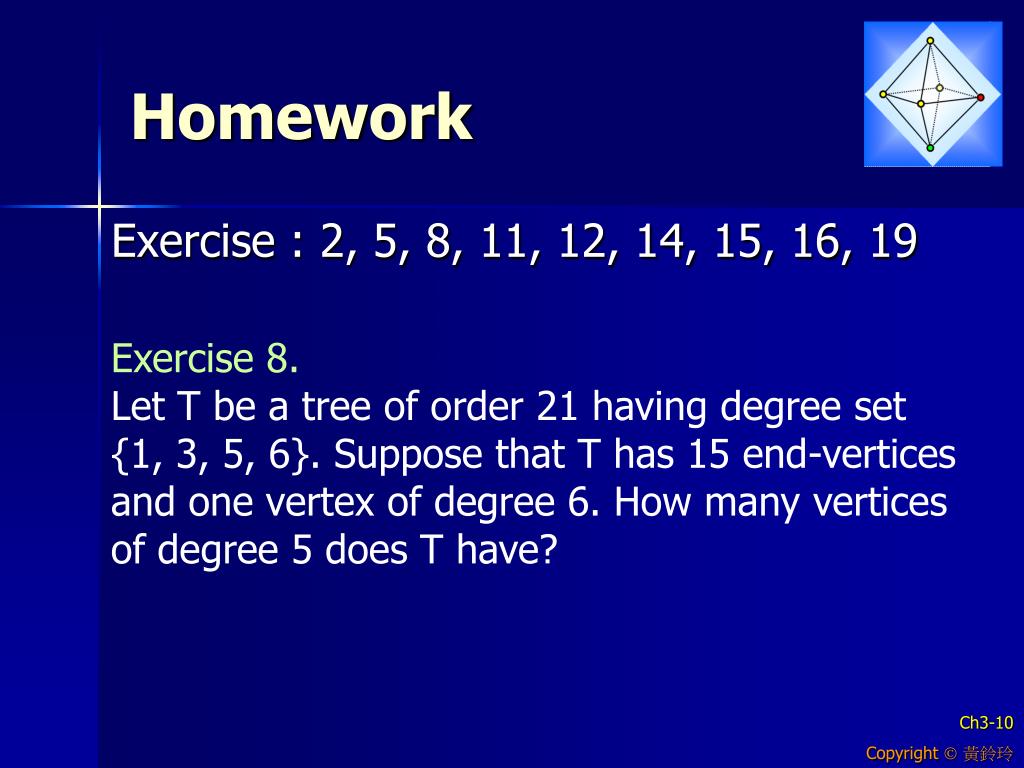 Homework

Exercise : 2, 5, 8, 11, 12, 14, 15, 16, 19

Exercise 8.
Let T be a tree of order 21 having degree set {1, 3, 5, 6}. Suppose that T has 15 end-vertices and one vertex of degree 6. How many vertices of degree 5 does T have?

Ch3-10

Copyright © 黃鈴玲